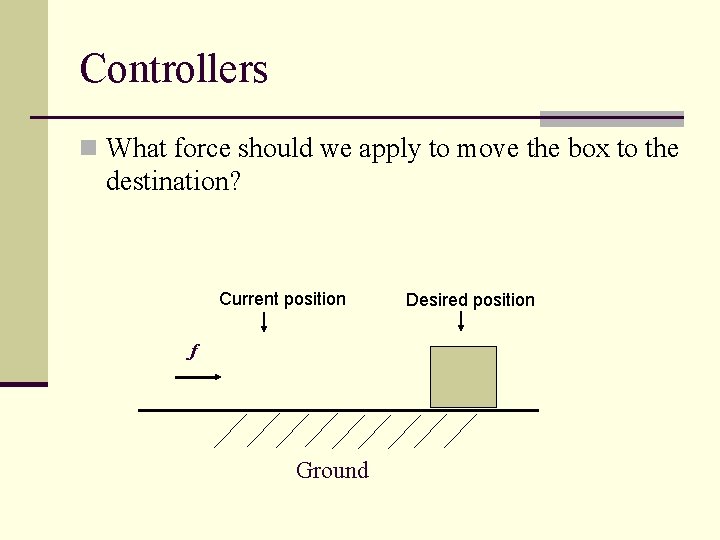 Controllers

What force should we apply to move the box to the destination?

Current position

Desired position

$f$

Ground